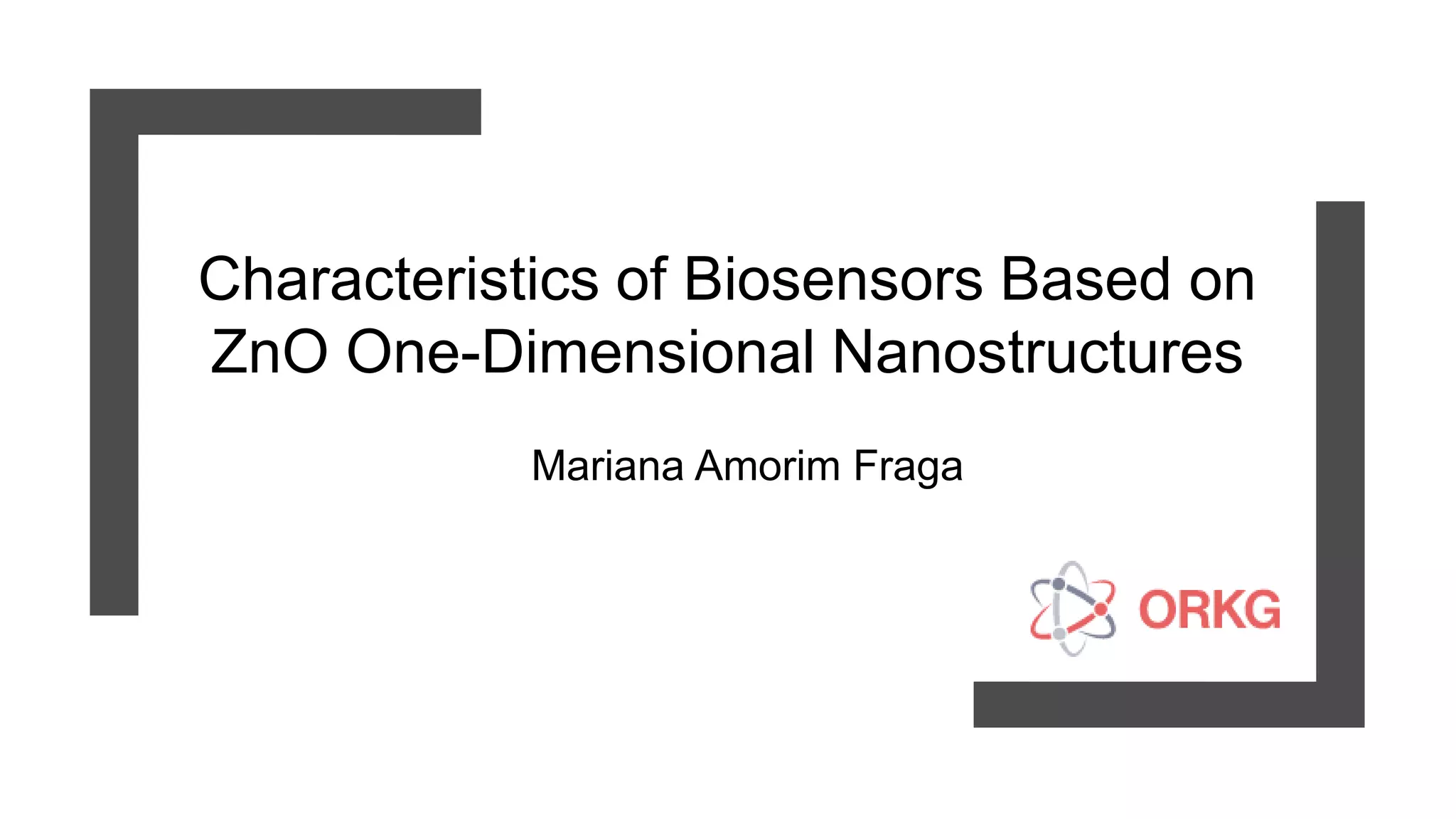 Characteristics of Biosensors Based on ZnO One-Dimensional Nanostructures

Mariana Amorim Fraga

ORKG